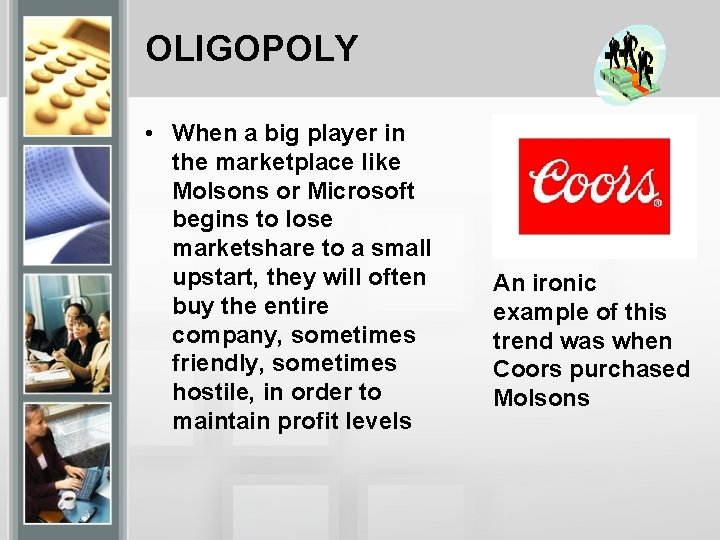 OLIGOPOLY

• When a big player in the marketplace like Molsons or Microsoft begins to lose marketshare to a small upstart, they will often buy the entire company, sometimes friendly, sometimes hostile, in order to maintain profit levels

Coors®

An ironic example of this trend was when Coors purchased Molsons